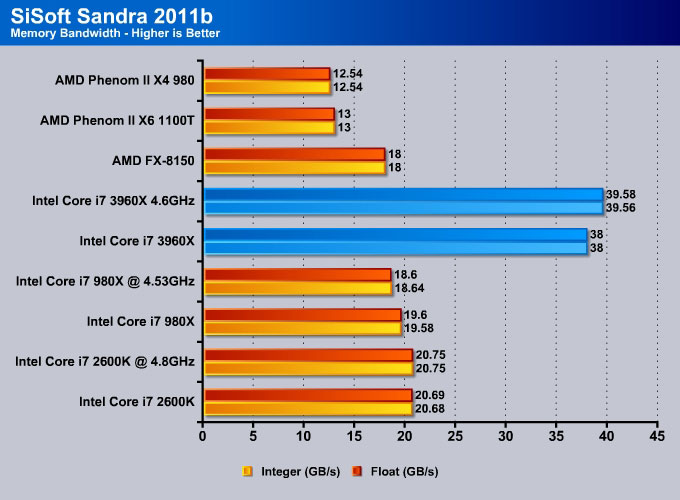 SiSoft Sandra 2011b
Memory Bandwidth - Higher is Better

AMD Phenom II X4 980 12.54 12.54
AMD Phenom II X6 1100T 13 13
AMD FX-8150 18 18
Intel Core i7 3960X 4.6GHz 39.58 39.56
Intel Core i7 3960X 38 38
Intel Core i7 980X @ 4.53GHz 18.6 18.64
Intel Core i7 980X 19.6 19.58
Intel Core i7 2600K @ 4.8GHz 20.75 20.75
Intel Core i7 2600K 20.69 20.68

0 5 10 15 20 25 30 35 40 45

Integer (GB/s) Float (GB/s)